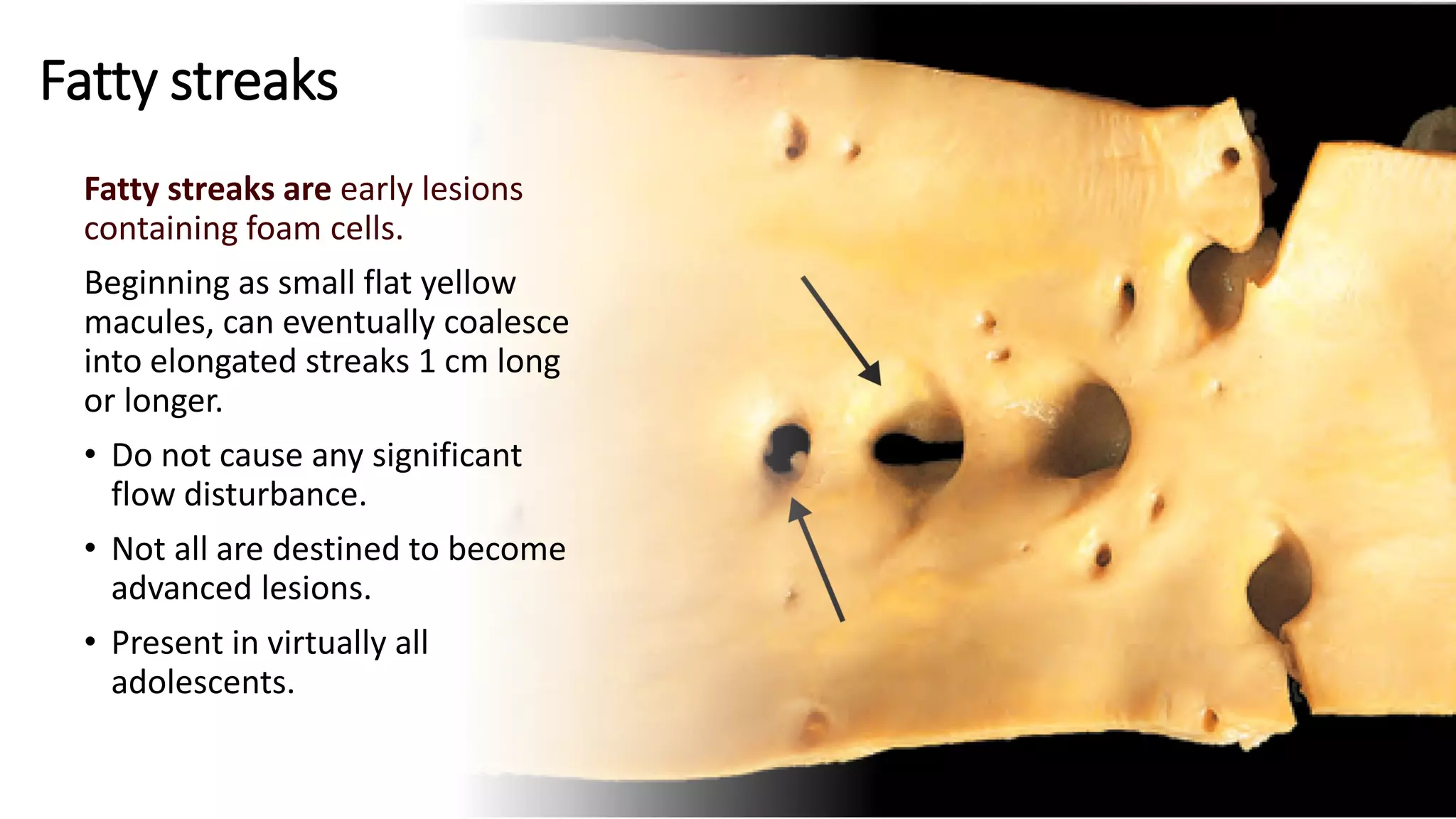 Fatty streaks

Fatty streaks are early lesions containing foam cells.

Beginning as small flat yellow macules, can eventually coalesce into elongated streaks 1 cm long or longer.

• Do not cause any significant flow disturbance.

• Not all are destined to become advanced lesions.

• Present in virtually all adolescents.